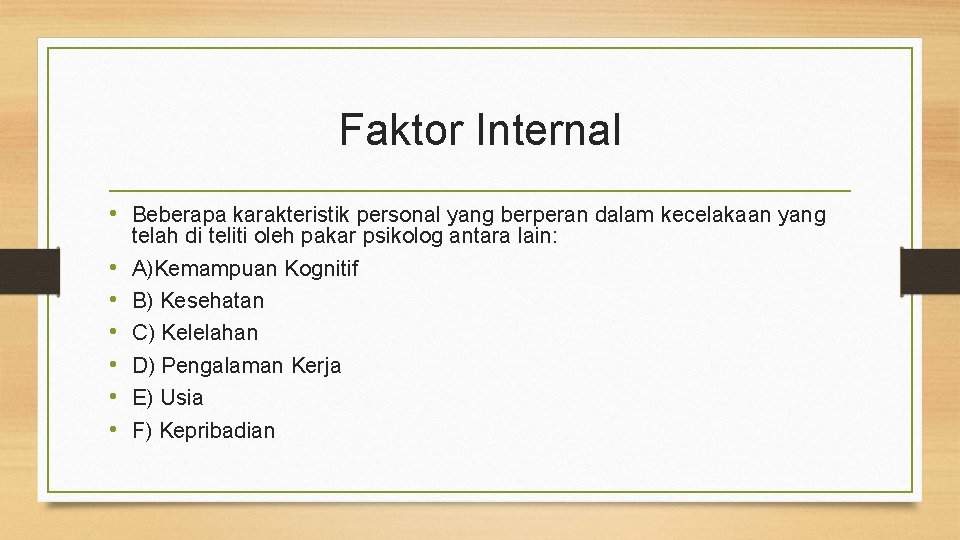 Faktor Internal

• Beberapa karakteristik personal yang berperan dalam kecelakaan yang telah di teliti oleh pakar psikolog antara lain:
• A)Kemampuan Kognitif
• B) Kesehatan
• C) Kelelahan
• D) Pengalaman Kerja
• E) Usia
• F) Kepribadian